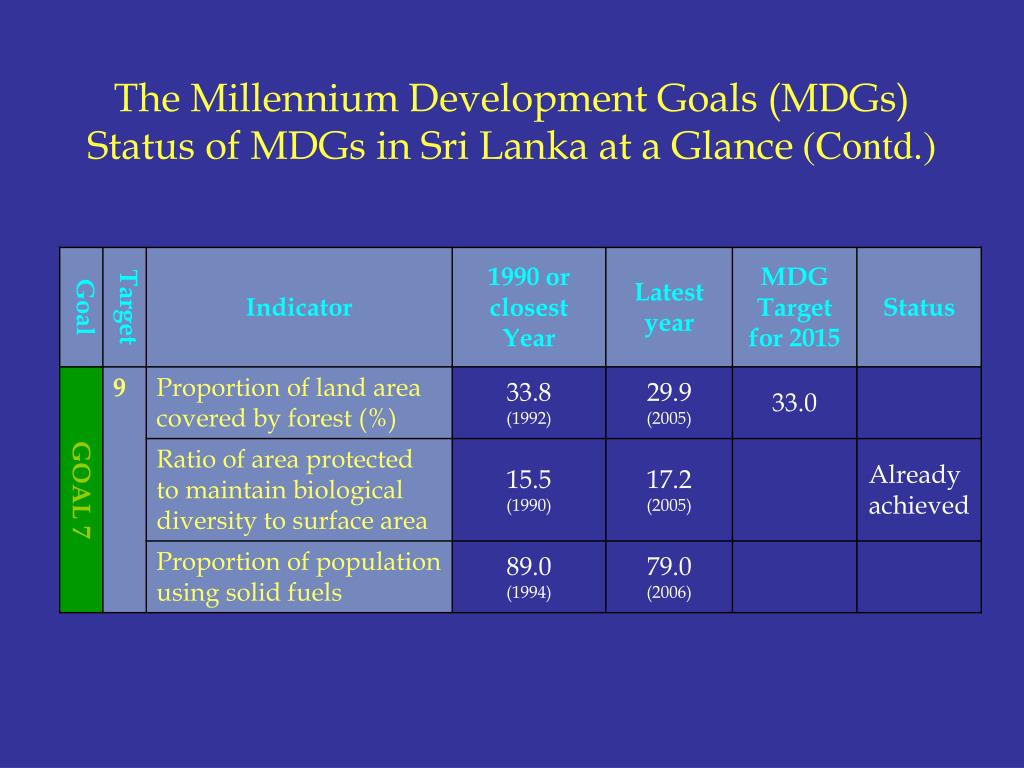 The Millennium Development Goals (MDGs)
Status of MDGs in Sri Lanka at a Glance (Contd.)

| Goal | Target | Indicator | 1990 or closest Year | Latest year | MDG Target for 2015 | Status |
|---|---|---|---|---|---|---|
| GOAL 7 | 9 | Proportion of land area covered by forest (%) | 33.8 (1992) | 29.9 (2005) | 33.0 | |
| | | Ratio of area protected to maintain biological diversity to surface area | 15.5 (1990) | 17.2 (2005) | | Already achieved |
| | | Proportion of population using solid fuels | 89.0 (1994) | 79.0 (2006) | | |